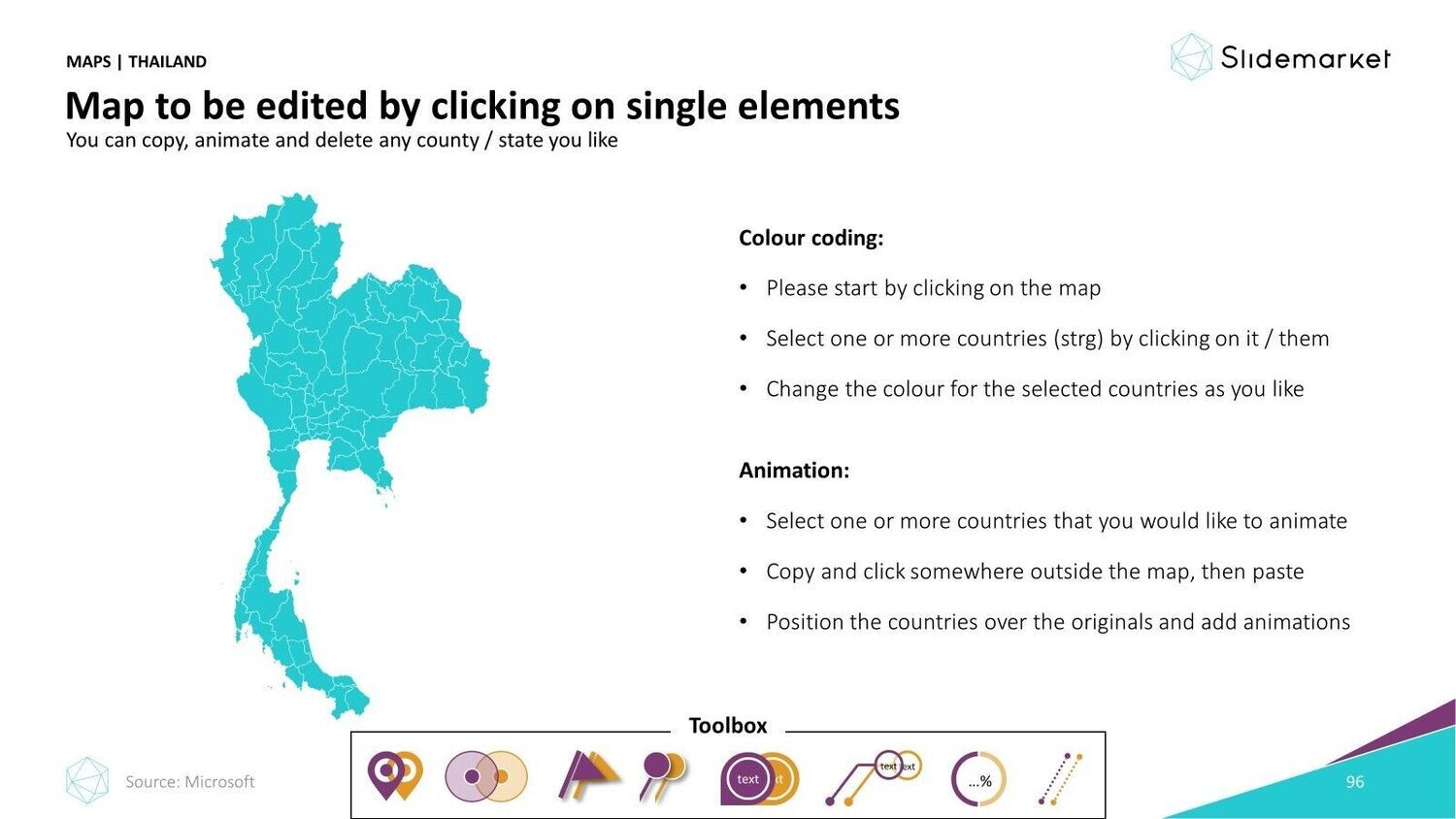 MAPS | THAILAND

Slidemarket

Map to be edited by clicking on single elements

You can copy, animate and delete any county / state you like

Colour coding:

• Please start by clicking on the map

• Select one or more countries (strg) by clicking on it / them

• Change the colour for the selected countries as you like

Animation:

• Select one or more countries that you would like to animate

• Copy and click somewhere outside the map, then paste

• Position the countries over the originals and add animations

Toolbox

text

text text

...%

Source: Microsoft

96